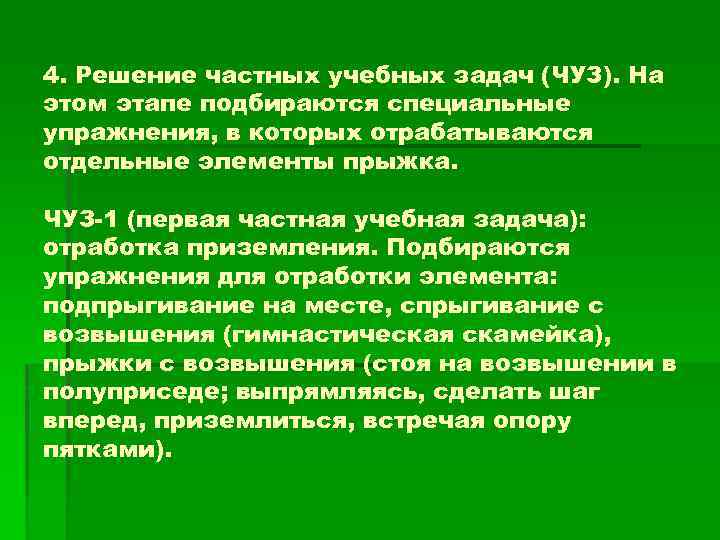 4. Решение частных учебных задач (ЧУЗ). На этом этапе подбираются специальные упражнения, в которых отрабатываются отдельные элементы прыжка.

ЧУЗ-1 (первая частная учебная задача): отработка приземления. Подбираются упражнения для отработки элемента: подпрыгивание на месте, спрыгивание с возвышения (гимнастическая скамейка), прыжки с возвышения (стоя на возвышении в полуприседе; выпрямляясь, сделать шаг вперед, приземлиться, встречая опору пятками).